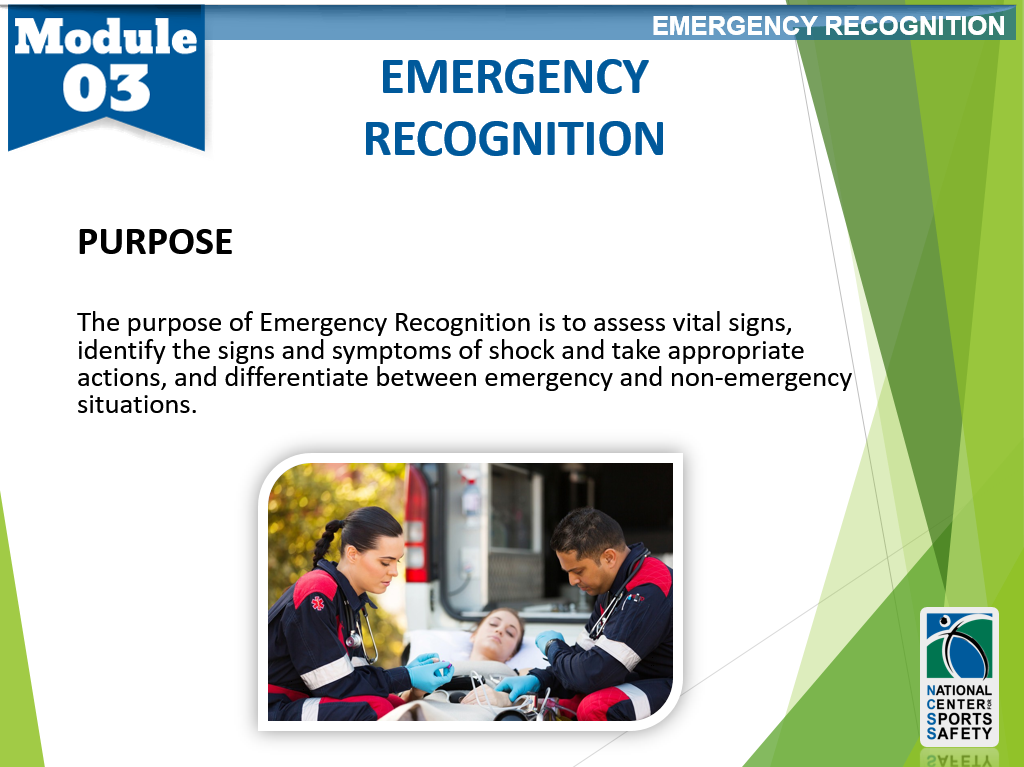 Module 03

EMERGENCY RECOGNITION

EMERGENCY RECOGNITION

PURPOSE

The purpose of Emergency Recognition is to assess vital signs, identify the signs and symptoms of shock and take appropriate actions, and differentiate between emergency and non-emergency situations.

NATIONAL CENTER FOR SPORTS SAFETY